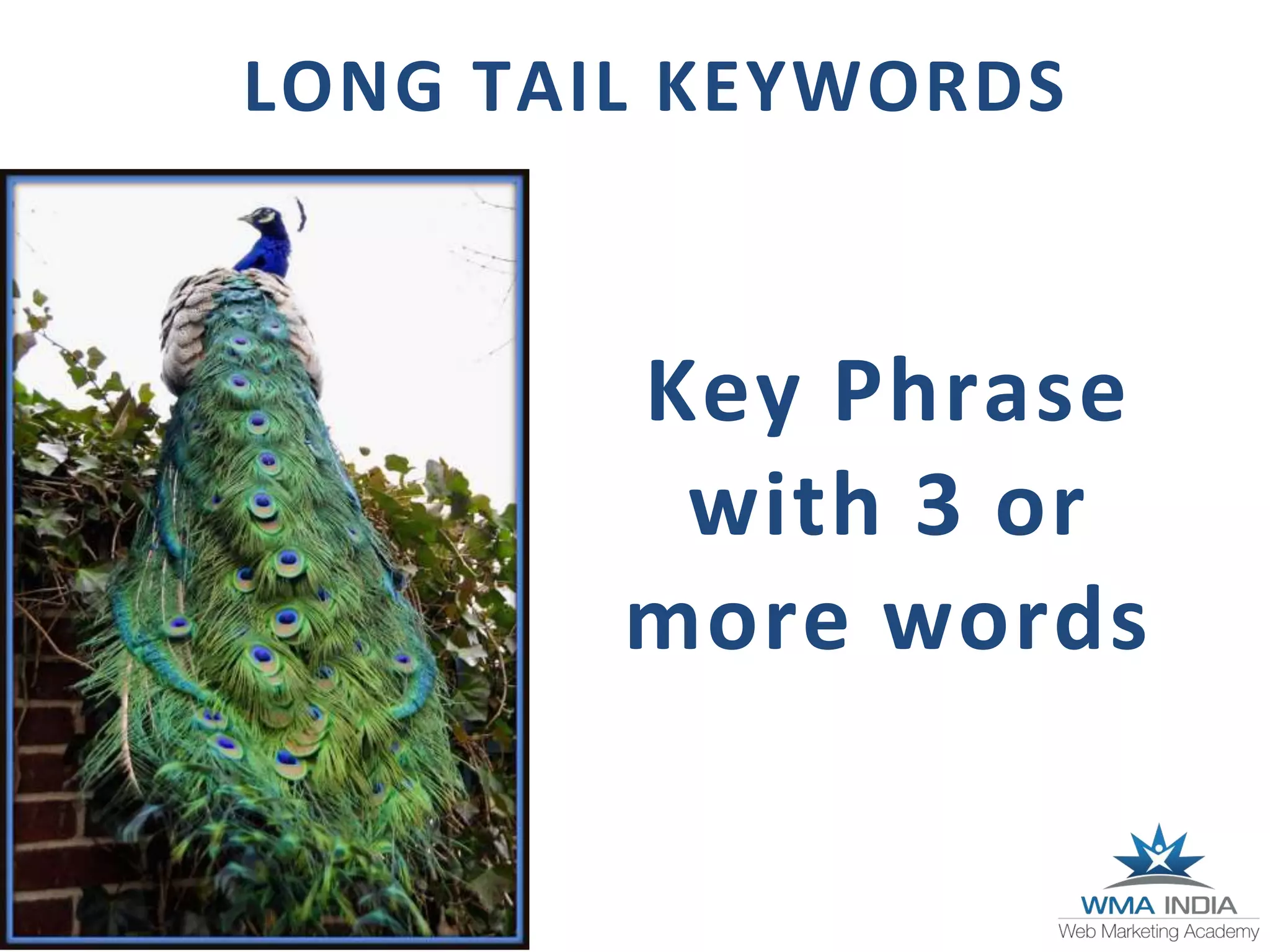 LONG TAIL KEYWORDS

Key Phrase with 3 or more words

WMA INDIA
Web Marketing Academy